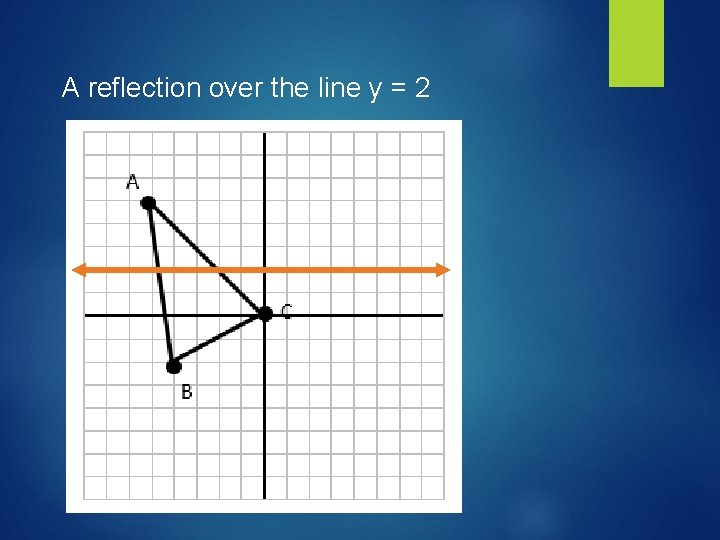 A reflection over the line y = 2

A

C

B